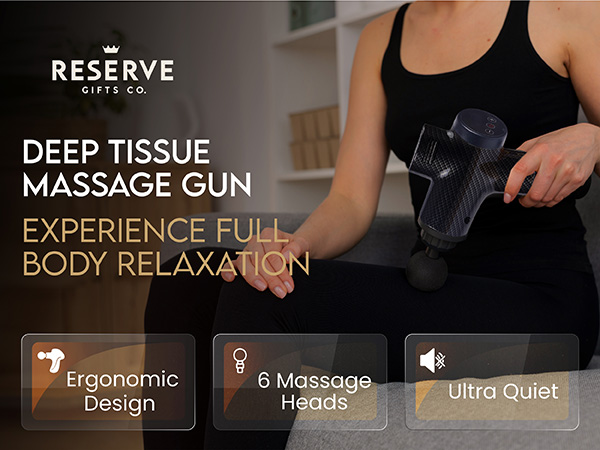 RESERVE
GIFTS CO.

DEEP TISSUE MASSAGE GUN

EXPERIENCE FULL BODY RELAXATION

Ergonomic Design

6 Massage Heads

Ultra Quiet